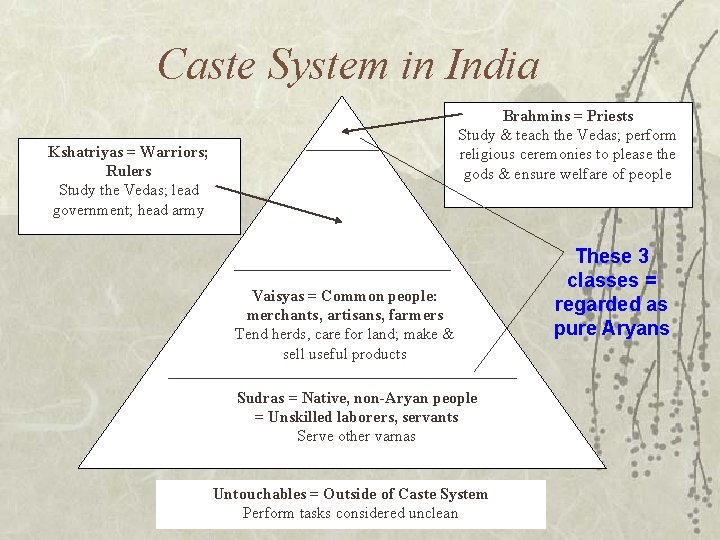 Caste System in India

Kshatriyas = Warriors; Rulers
Study the Vedas; lead government; head army

Brahmins = Priests
Study & teach the Vedas; perform religious ceremonies to please the gods & ensure welfare of people

These 3 classes = regarded as pure Aryans

Vaisyas = Common people: merchants, artisans, farmers
Tend herds, care for land; make & sell useful products

Sudras = Native, non-Aryan people = Unskilled laborers, servants
Serve other varnas

Untouchables = Outside of Caste System
Perform tasks considered unclean